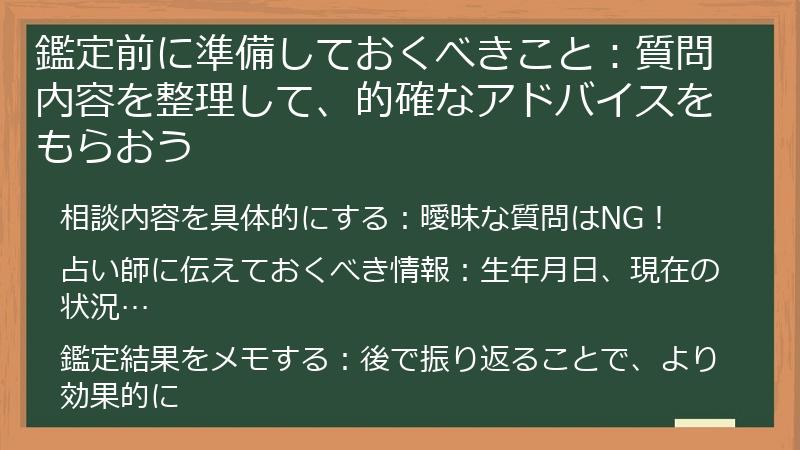 鑑定前に準備しておくべきこと：質問内容を整理して、的確なアドバイスをもらおう

相談内容を具体的にする：曖昧な質問はNG！

占い師に伝えておくべき情報：生年月日、現在の状況…

鑑定結果をメモする：後で振り返ることで、より効果的に